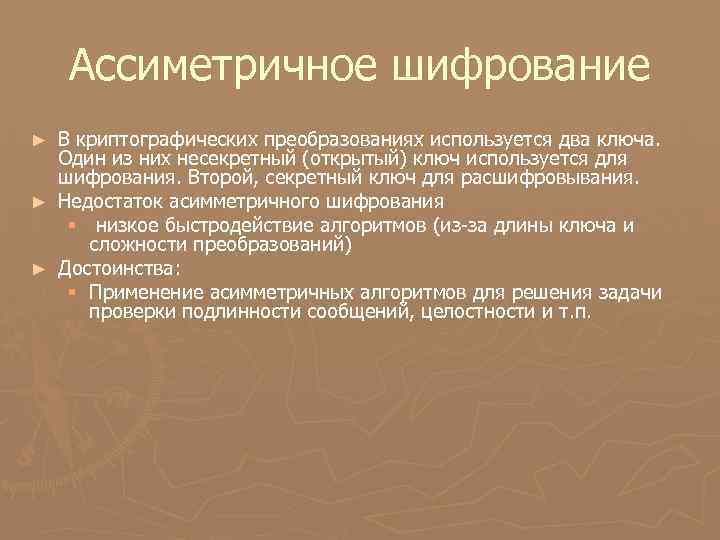 Ассиметричное шифрование

► В криптографических преобразованиях используется два ключа. Один из них несекретный (открытый) ключ используется для шифрования. Второй, секретный ключ для расшифровывания.

► Недостаток асимметричного шифрования

▪ низкое быстродействие алгоритмов (из-за длины ключа и сложности преобразований)

► Достоинства:

▪ Применение асимметричных алгоритмов для решения задачи проверки подлинности сообщений, целостности и т.п.